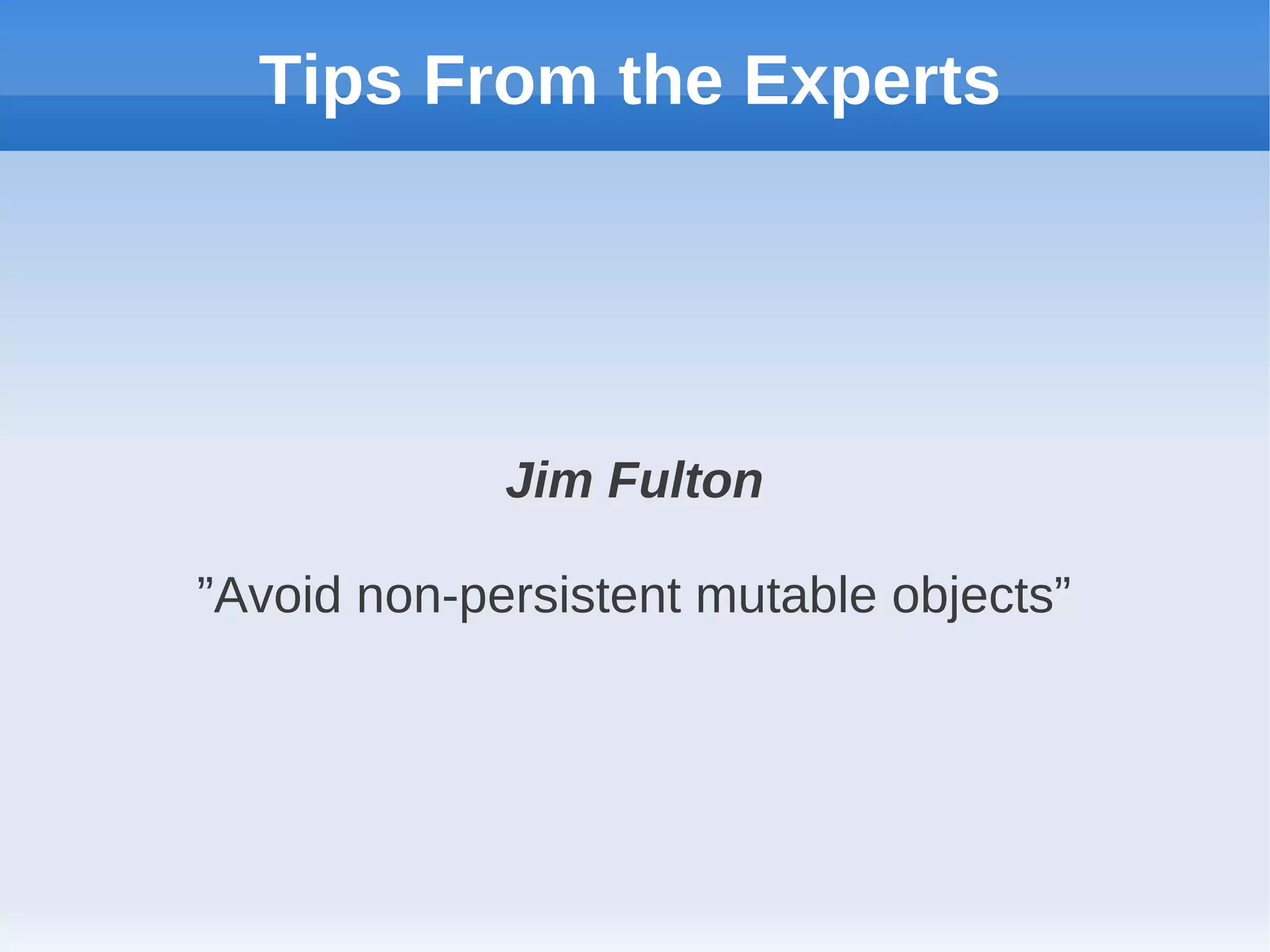 Tips From the Experts

Jim Fulton

”Avoid non-persistent mutable objects”